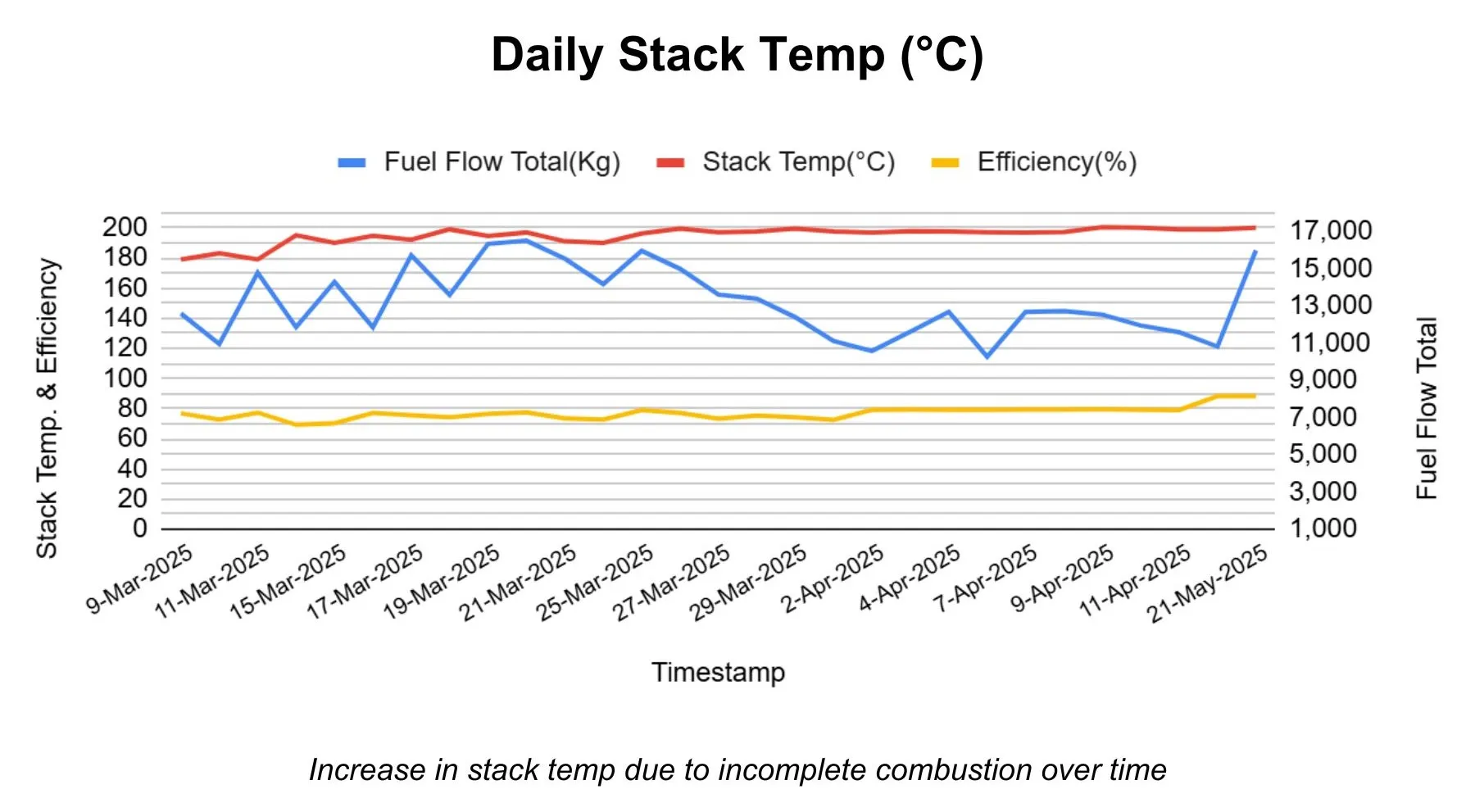 Daily Stack Temp (°C)

Fuel Flow Total(Kg) Stack Temp(°C) Efficiency(%)

Stack Temp. & Efficiency

200
180
160
140
120
100
80
60
40
20
0

17,000
15,000
13,000
11,000
9,000
7,000
5,000
3,000
1,000

Fuel Flow Total

9-Mar-2025 11-Mar-2025 15-Mar-2025 17-Mar-2025 19-Mar-2025 21-Mar-2025 25-Mar-2025 27-Mar-2025 29-Mar-2025 2-Apr-2025 4-Apr-2025 7-Apr-2025 9-Apr-2025 11-Apr-2025 21-May-2025

Timestamp

Increase in stack temp due to incomplete combustion over time